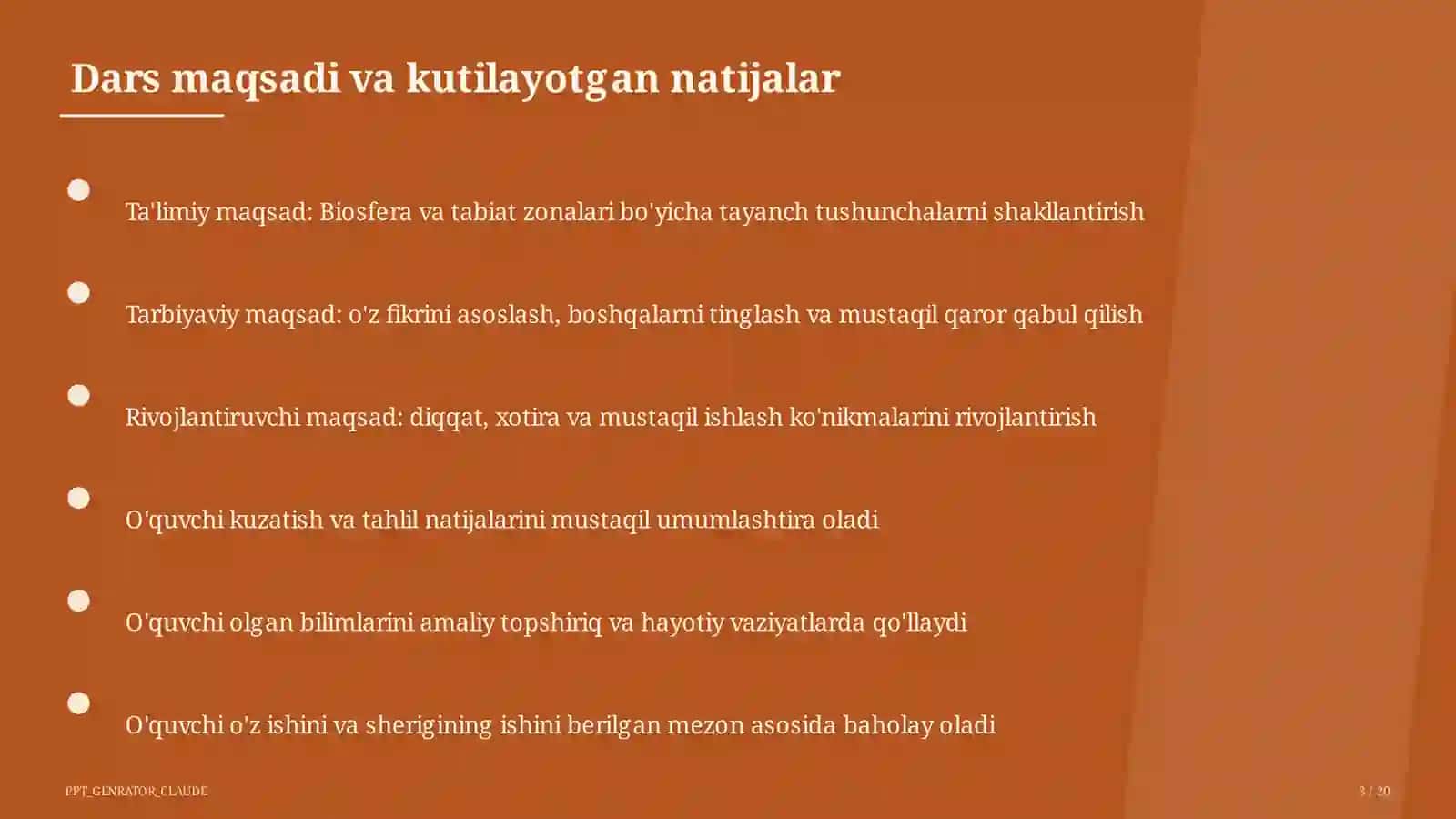 Dars maqsadi va kutilayotgan natijalar

Ta'limiy maqsad: Biosfera va tabiat zonalari bo'yicha tayanch tushunchalarni shakllantirish

Tarbiyaviy maqsad: o'z fikrini asoslash, boshqalarni tinglash va mustaqil qaror qabul qilish

Rivojlantiruvchi maqsad: diqqat, xotira va mustaqil ishlash ko'nikmalarini rivojlantirish

O'quvchi kuzatish va tahlil natijalarini mustaqil umumlashtira oladi

O'quvchi olgan bilimlarini amaliy topshiriq va hayotiy vaziyatlarda qo'llaydi

O'quvchi o'z ishini va sherigining ishini berilgan mezon asosida baholay oladi

PPT_GENRATOR_CLAUDE

3 / 20